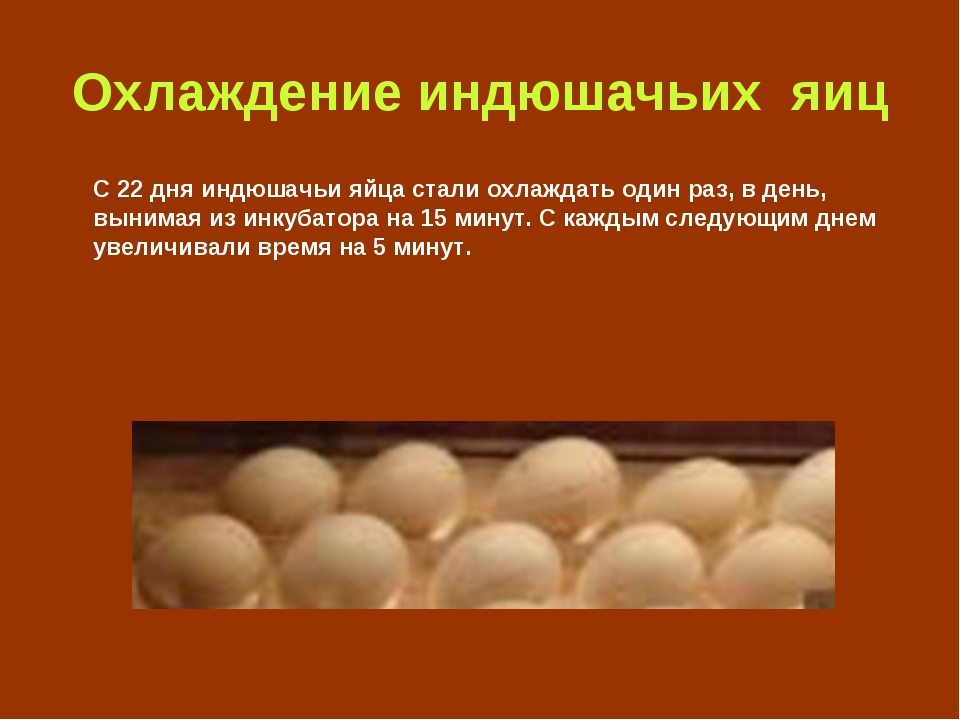 Охлаждение индюшачьих яиц

С 22 дня индюшачьи яйца стали охлаждать один раз, в день, вынимая из инкубатора на 15 минут. С каждым следующим днем увеличивали время на 5 минут.